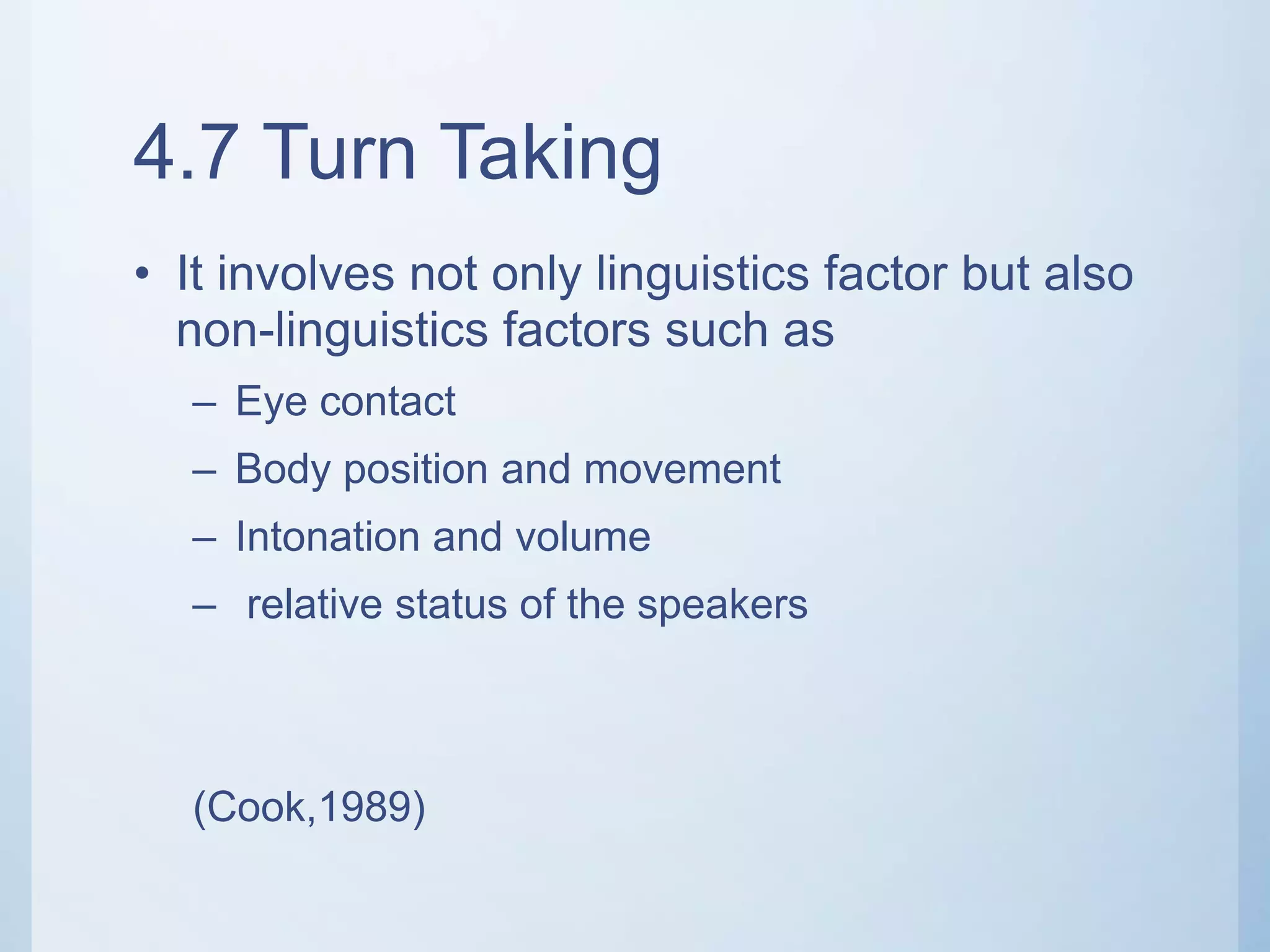 4.7 Turn Taking

• It involves not only linguistics factor but also non-linguistics factors such as
  – Eye contact
  – Body position and movement
  – Intonation and volume
  – relative status of the speakers

(Cook,1989)